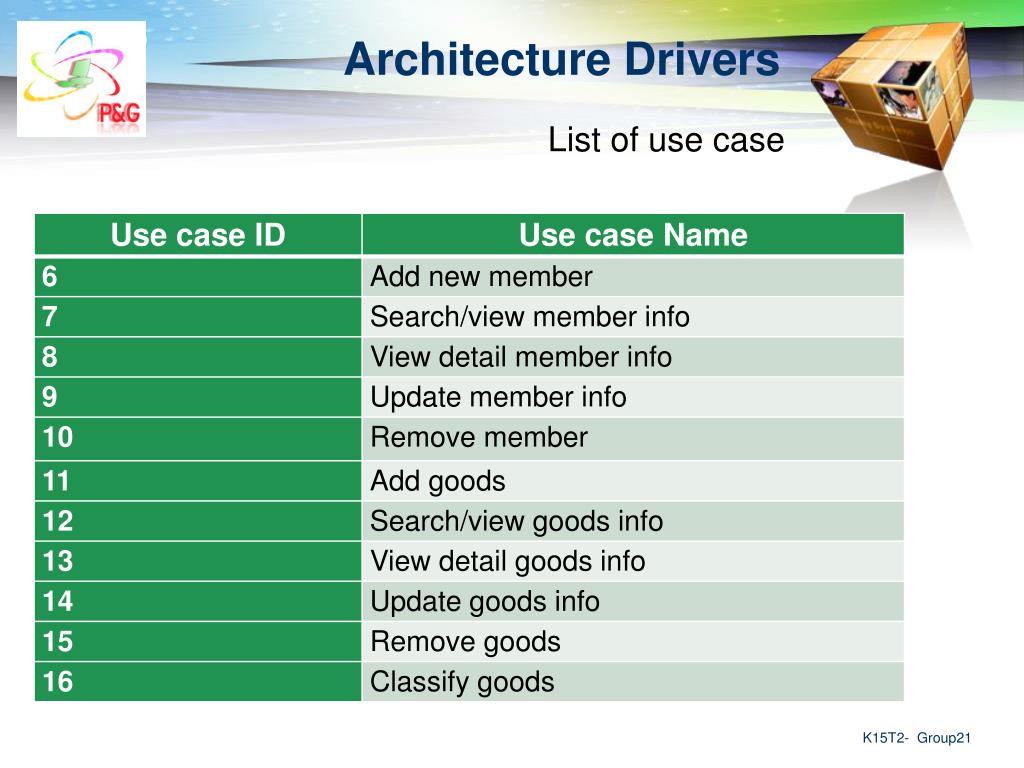 P&G

Architecture Drivers

List of use case

| Use case ID | Use case Name |
|---|---|
| 6 | Add new member |
| 7 | Search/view member info |
| 8 | View detail member info |
| 9 | Update member info |
| 10 | Remove member |
| 11 | Add goods |
| 12 | Search/view goods info |
| 13 | View detail goods info |
| 14 | Update goods info |
| 15 | Remove goods |
| 16 | Classify goods |

K15T2- Group21